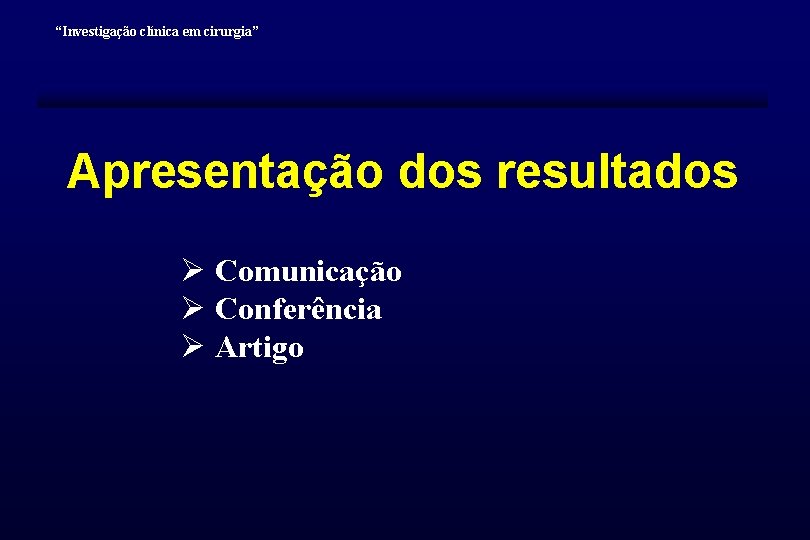 “Investigação clínica em cirurgia”

Apresentação dos resultados

➢ Comunicação
➢ Conferência
➢ Artigo